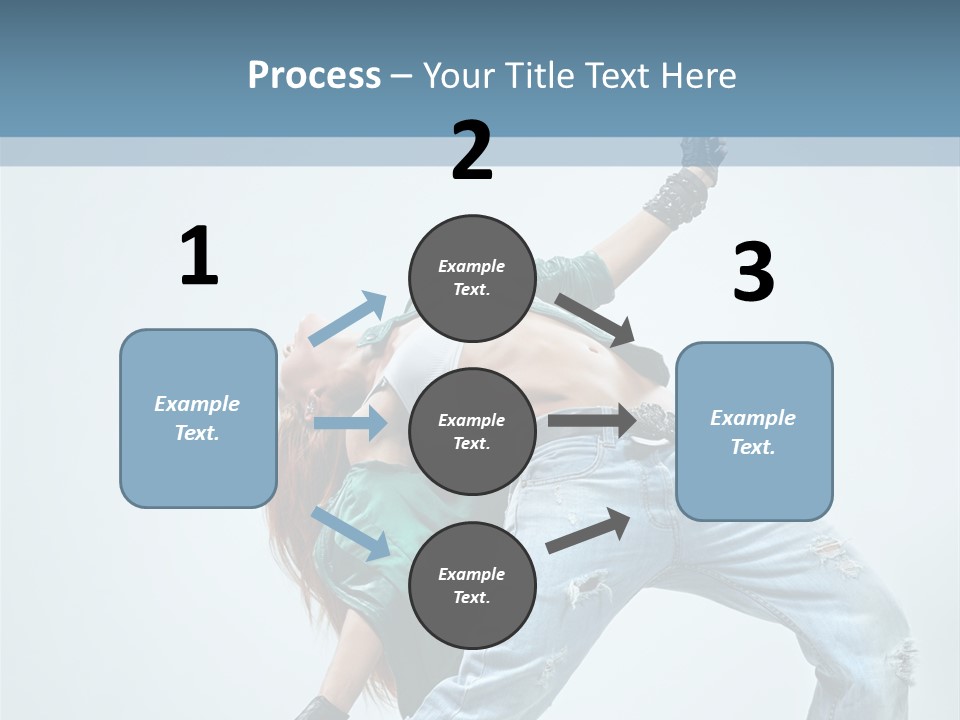 Process – Your Title Text Here

1

Example Text.

2

Example Text.

Example Text.

Example Text.

3

Example Text.